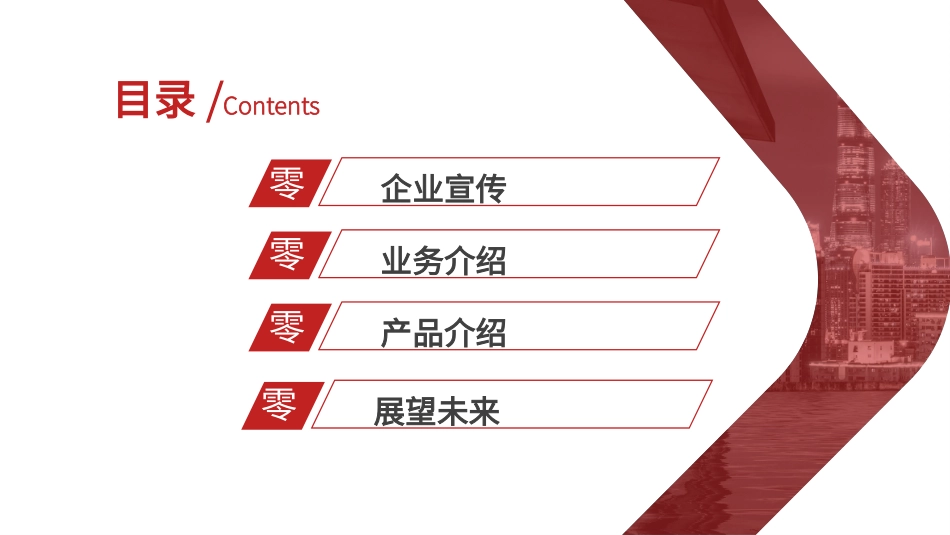 目录 /Contents

零 企业宣传

零 业务介绍

零 产品介绍

零 展望未来